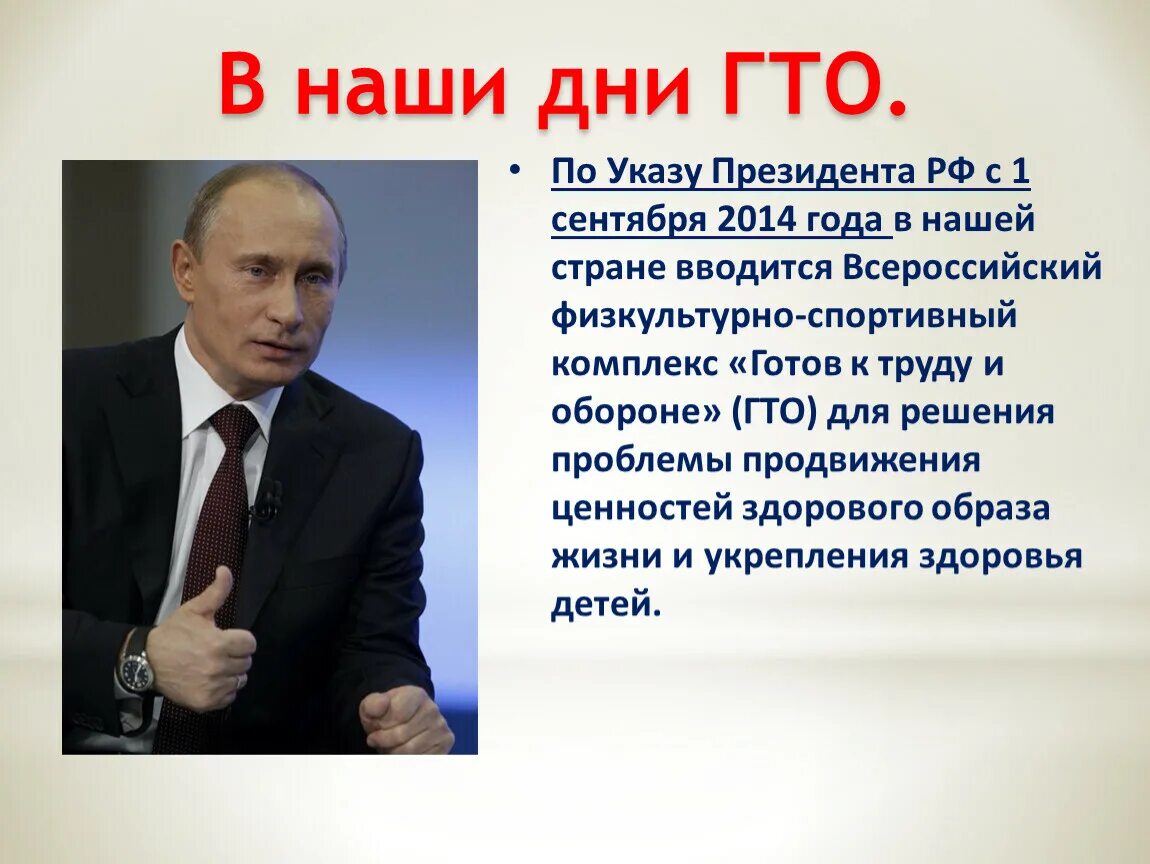 В наши дни ГТО.

• По Указу Президента РФ с 1 сентября 2014 года в нашей стране вводится Всероссийский физкультурно-спортивный комплекс «Готов к труду и обороне» (ГТО) для решения проблемы продвижения ценностей здорового образа жизни и укрепления здоровья детей.